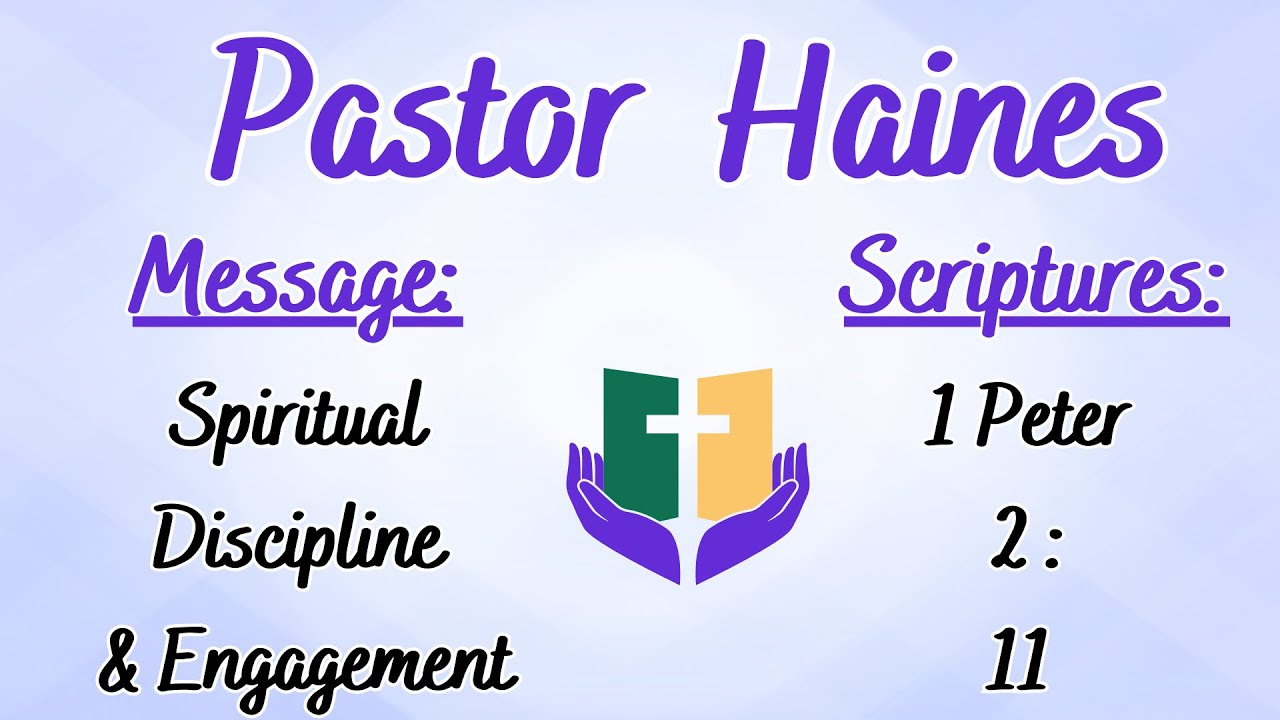 Pastor Haines

Message:

Spiritual
Discipline
& Engagement

Scriptures:

1 Peter
2 :
11